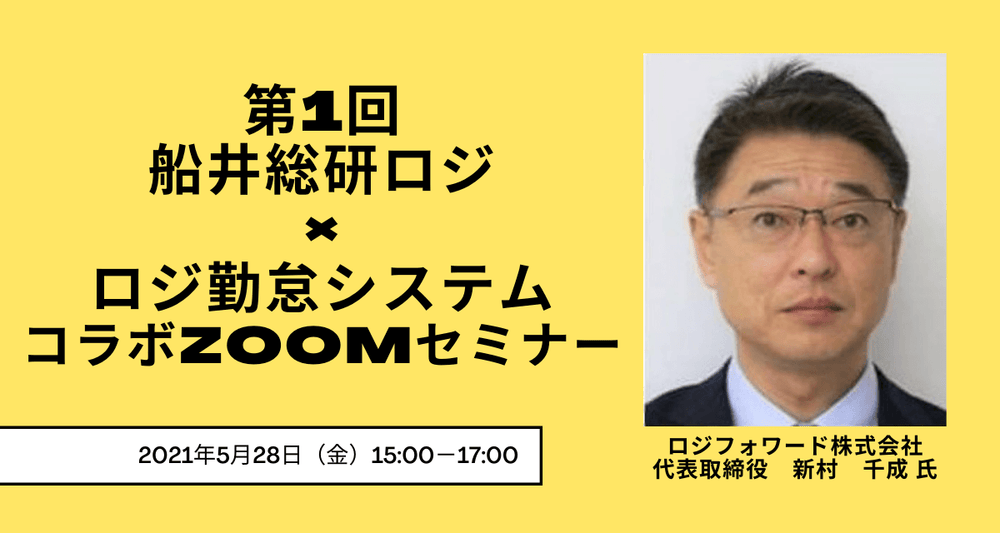 第1回
船井総研ロジ
×
ロジ勤怠システム
コラボZOOMセミナー

2021年5月28日（金）15:00－17:00

ロジフォワード株式会社
代表取締役　新村　千成 氏